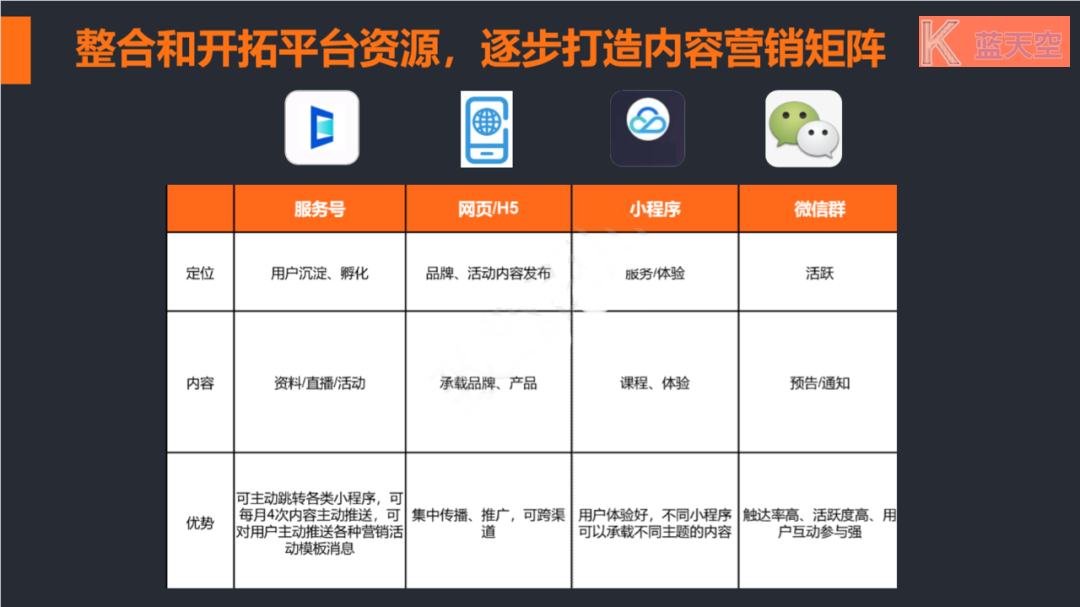 整合和开拓平台资源，逐步打造内容营销矩阵

K 蓝天空

|  | 服务号 | 网页/H5 | 小程序 | 微信群 |
|---|---|---|---|---|
| 定位 | 用户沉淀、孵化 | 品牌、活动内容发布 | 服务/体验 | 活跃 |
| 内容 | 资料/直播/活动 | 承载品牌、产品 | 课程、体验 | 预告/通知 |
| 优势 | 可主动跳转各类小程序，可每月4次内容主动推送，可对用户主动推送各种营销活动模板消息 | 集中传播、推广，可跨渠道 | 用户体验好，不同小程序可以承载不同主题的内容 | 触达率高、活跃度高、用户互动参与强 |